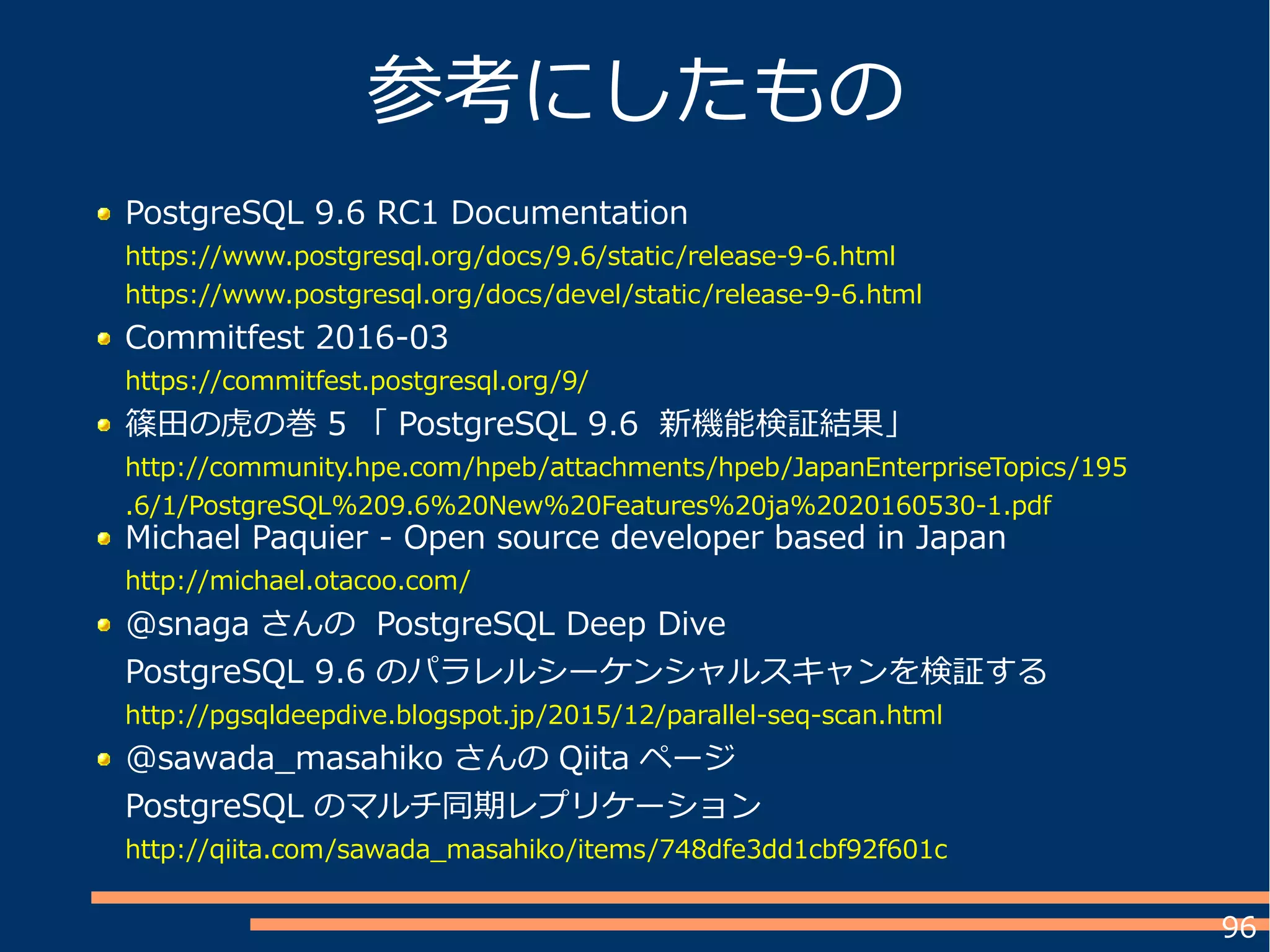 参考にしたもの

PostgreSQL 9.6 RC1 Documentation
https://www.postgresql.org/docs/9.6/static/release-9-6.html
https://www.postgresql.org/docs/devel/static/release-9-6.html

Commitfest 2016-03
https://commitfest.postgresql.org/9/

篠田の虎の巻 5 「 PostgreSQL 9.6 新機能検証結果」
http://community.hpe.com/hpeb/attachments/hpeb/JapanEnterpriseTopics/195.6/1/PostgreSQL%209.6%20New%20Features%20ja%2020160530-1.pdf

Michael Paquier - Open source developer based in Japan
http://michael.otacoo.com/

@snaga さんの PostgreSQL Deep Dive
PostgreSQL 9.6 のパラレルシーケンシャルスキャンを検証する
http://pgsqldeepdive.blogspot.jp/2015/12/parallel-seq-scan.html

@sawada_masahiko さんの Qiita ページ
PostgreSQL のマルチ同期レプリケーション
http://qiita.com/sawada_masahiko/items/748dfe3dd1cbf92f601c

96